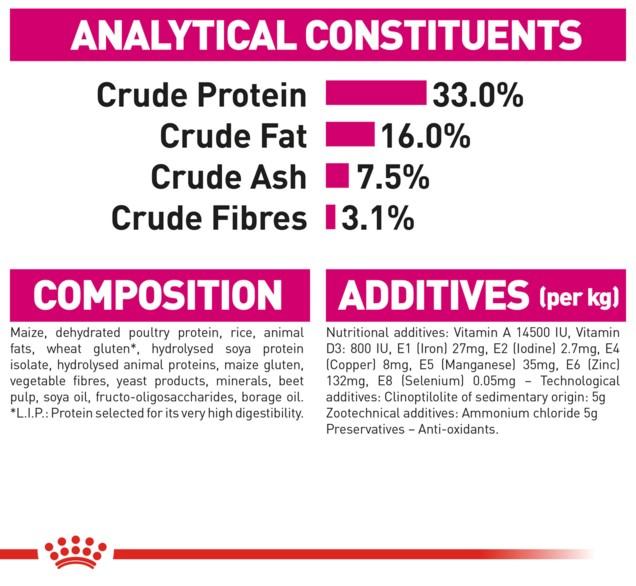 ANALYTICAL CONSTITUENTS

Crude Protein 33.0%
Crude Fat 16.0%
Crude Ash 7.5%
Crude Fibres 3.1%

COMPOSITION

Maize, dehydrated poultry protein, rice, animal fats, wheat gluten*, hydrolysed soya protein isolate, hydrolysed animal proteins, maize gluten, vegetable fibres, yeast products, minerals, beet pulp, soya oil, fructo-oligosaccharides, borage oil. *L.I.P.: Protein selected for its very high digestibility.

ADDITIVES (per kg)

Nutritional additives: Vitamin A 14500 IU, Vitamin D3: 800 IU, E1 (Iron) 27mg, E2 (Iodine) 2.7mg, E4 (Copper) 8mg, E5 (Manganese) 35mg, E6 (Zinc) 132mg, E8 (Selenium) 0.05mg – Technological additives: Clinoptilolite of sedimentary origin: 5g Zootechnical additives: Ammonium chloride 5g Preservatives – Anti-oxidants.